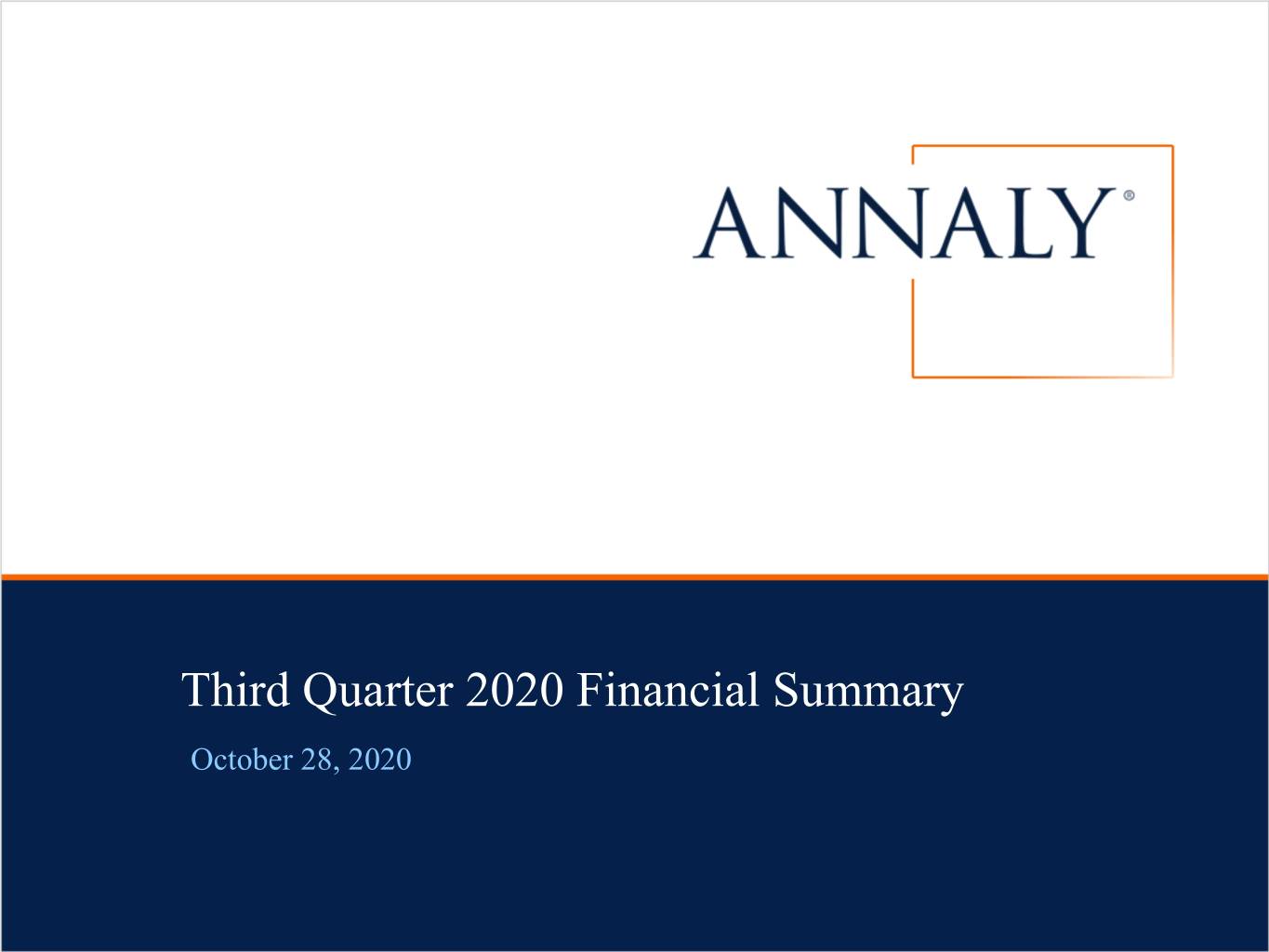 ANNALY®

Third Quarter 2020 Financial Summary

October 28, 2020